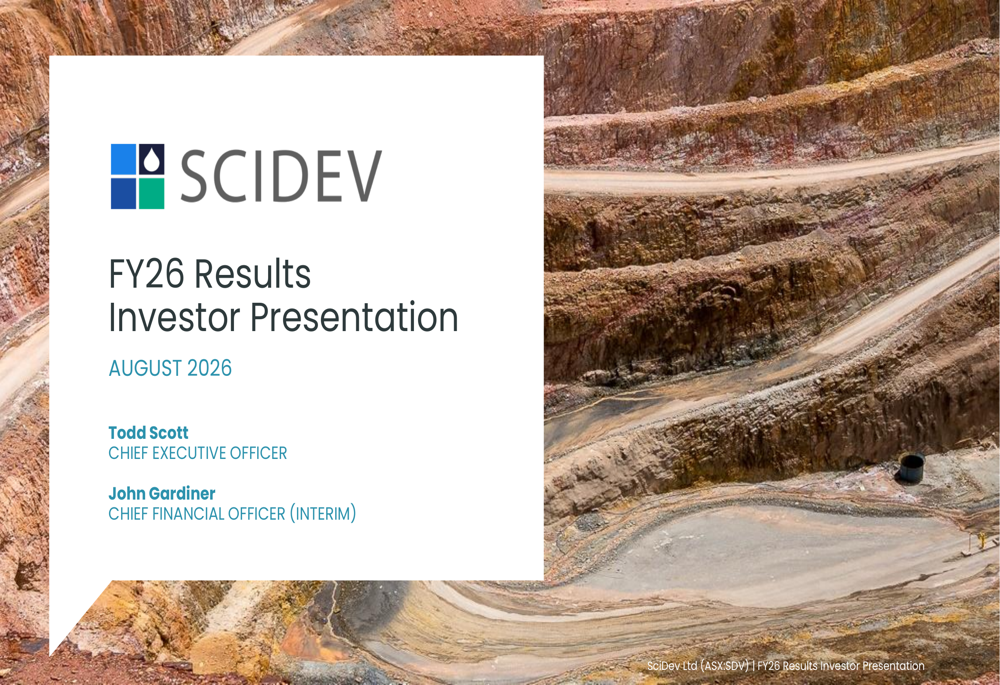 SCIDEV

FY26 Results
Investor Presentation

AUGUST 2026

Todd Scott
CHIEF EXECUTIVE OFFICER

John Gardiner
CHIEF FINANCIAL OFFICER (INTERIM)

SciDev Ltd (ASX:SDV) | FY26 Results Investor Presentation